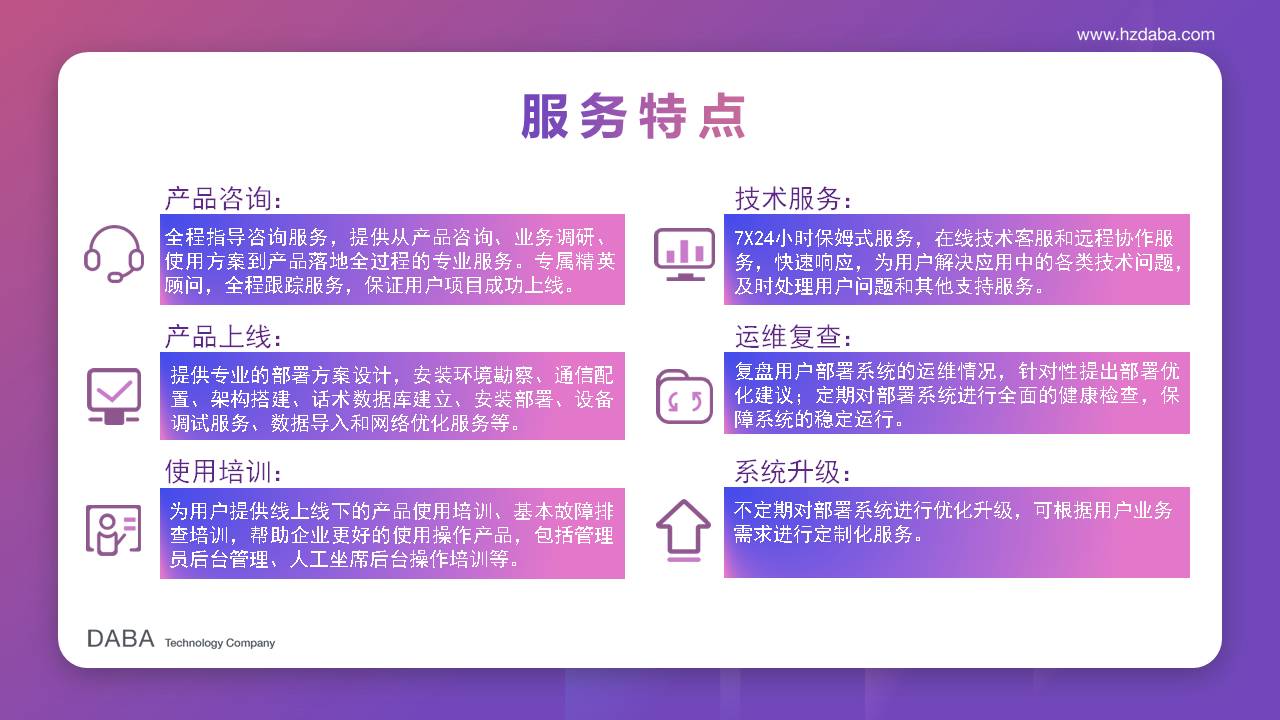 www.hzdaba.com

服务特点

产品咨询：

全程指导咨询服务，提供从产品咨询、业务调研、使用方案到产品落地全过程的专业服务。专属精英顾问，全程跟踪服务，保证用户项目成功上线。

产品上线：

提供专业的部署方案设计，安装环境勘察、通信配置、架构搭建、话术数据库建立、安装部署、设备调试服务、数据导入和网络优化服务等。

使用培训：

为用户提供线上线下的产品使用培训、基本故障排查培训，帮助企业更好的使用操作产品，包括管理员后台管理、人工坐席后台操作培训等。

技术服务：

7X24小时保姆式服务，在线技术客服和远程协作服务，快速响应，为用户解决应用中的各类技术问题，及时处理用户问题和其他支持服务。

运维复查：

复盘用户部署系统的运维情况，针对性提出部署优化建议；定期对部署系统进行全面的健康检查，保障系统的稳定运行。

系统升级：

不定期对部署系统进行优化升级，可根据用户业务需求进行定制化服务。

DABA Technology Company